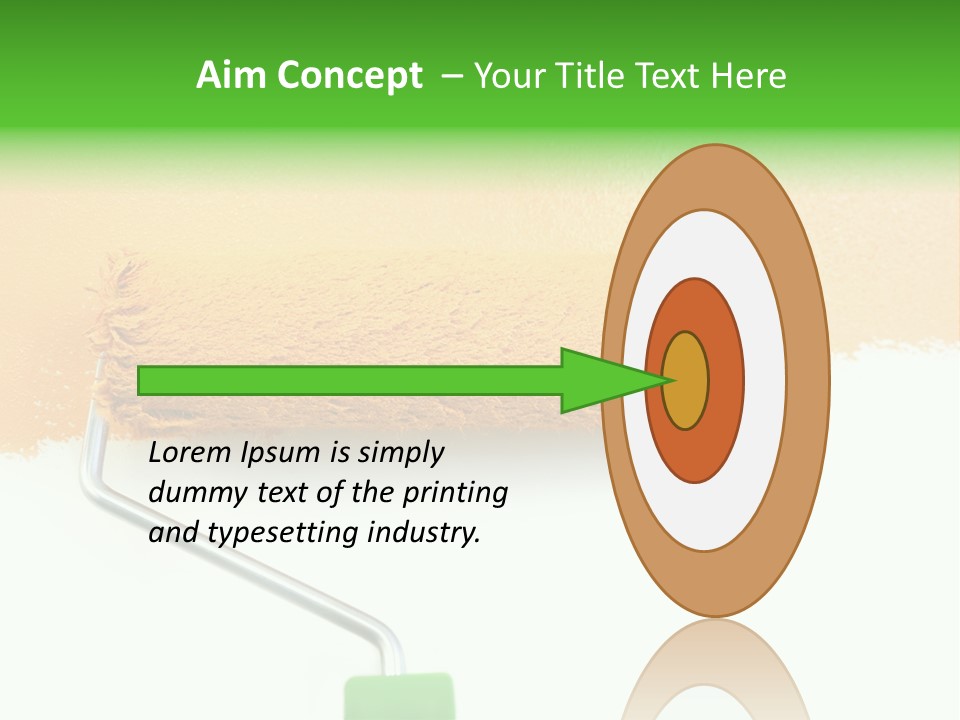 Aim Concept – Your Title Text Here

Lorem Ipsum is simply dummy text of the printing and typesetting industry.